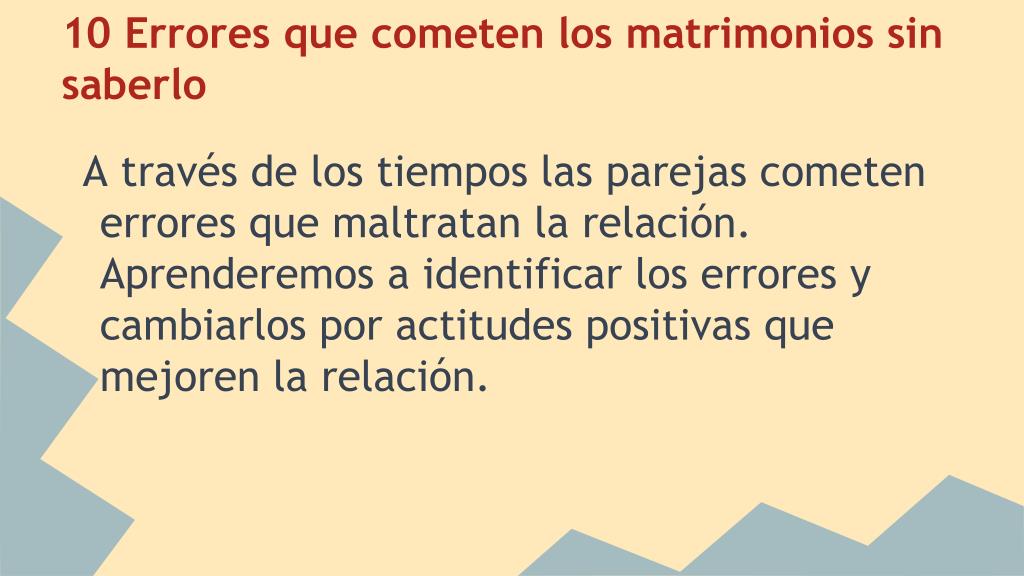 10 Errores que cometen los matrimonios sin saberlo

A través de los tiempos las parejas cometen errores que maltratan la relación. Aprenderemos a identificar los errores y cambiarlos por actitudes positivas que mejoren la relación.